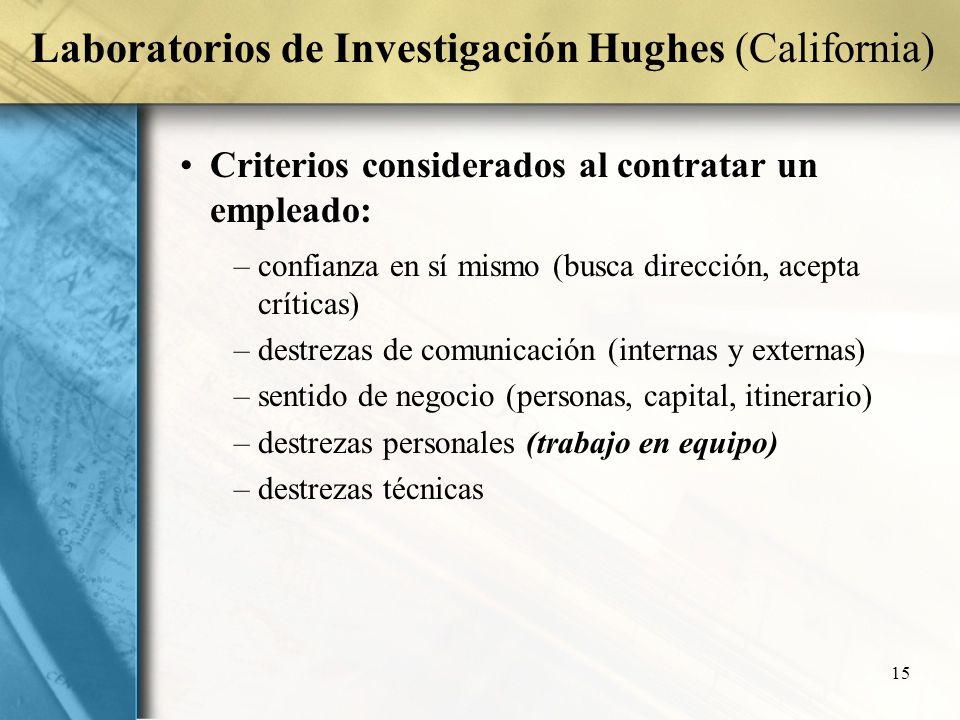 Laboratorios de Investigación Hughes (California)

• Criterios considerados al contratar un empleado:

– confianza en sí mismo (busca dirección, acepta críticas)
– destrezas de comunicación (internas y externas)
– sentido de negocio (personas, capital, itinerario)
– destrezas personales (trabajo en equipo)
– destrezas técnicas

15